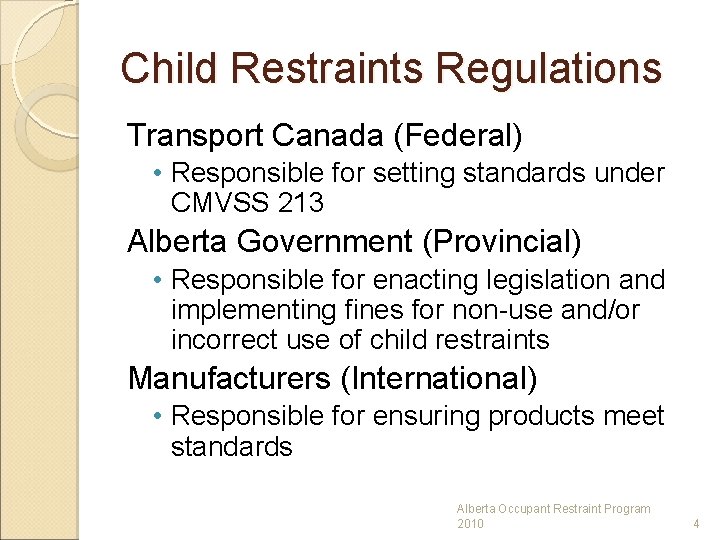 Child Restraints Regulations

Transport Canada (Federal)

• Responsible for setting standards under CMVSS 213

Alberta Government (Provincial)

• Responsible for enacting legislation and implementing fines for non-use and/or incorrect use of child restraints

Manufacturers (International)

• Responsible for ensuring products meet standards

Alberta Occupant Restraint Program 2010

4